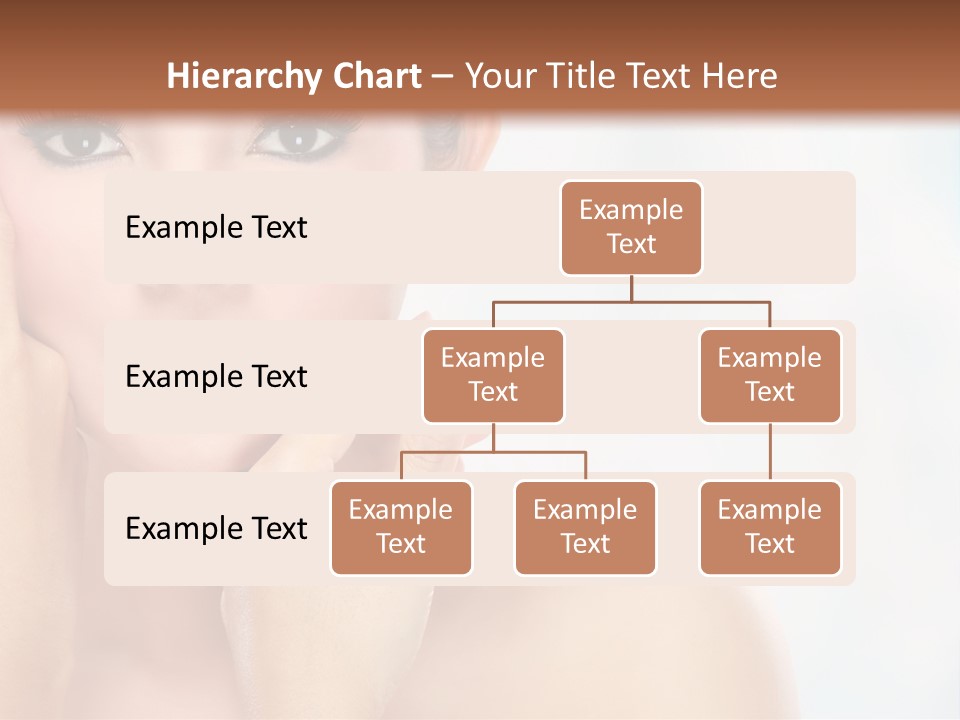 Hierarchy Chart – Your Title Text Here

Example Text

Example Text

Example Text

Example Text

Example Text

Example Text

Example Text

Example Text

Example Text